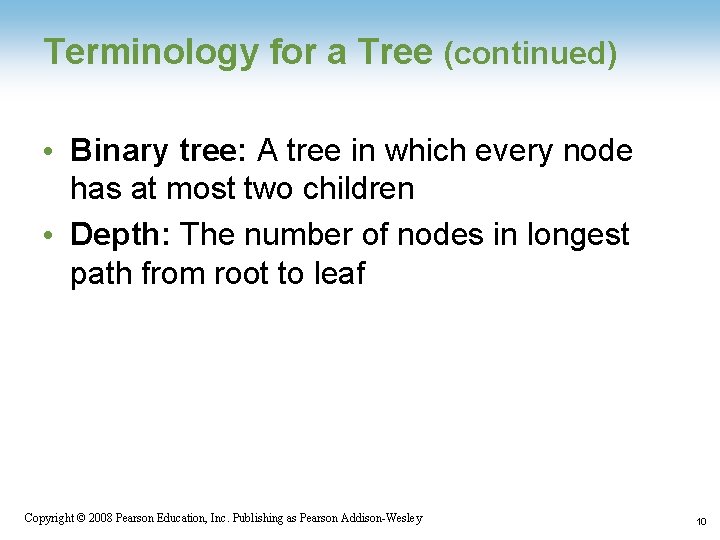 Terminology for a Tree (continued)

• Binary tree: A tree in which every node has at most two children

• Depth: The number of nodes in longest path from root to leaf

Copyright © 2008 Pearson Education, Inc. Publishing as Pearson Addison-Wesley

10